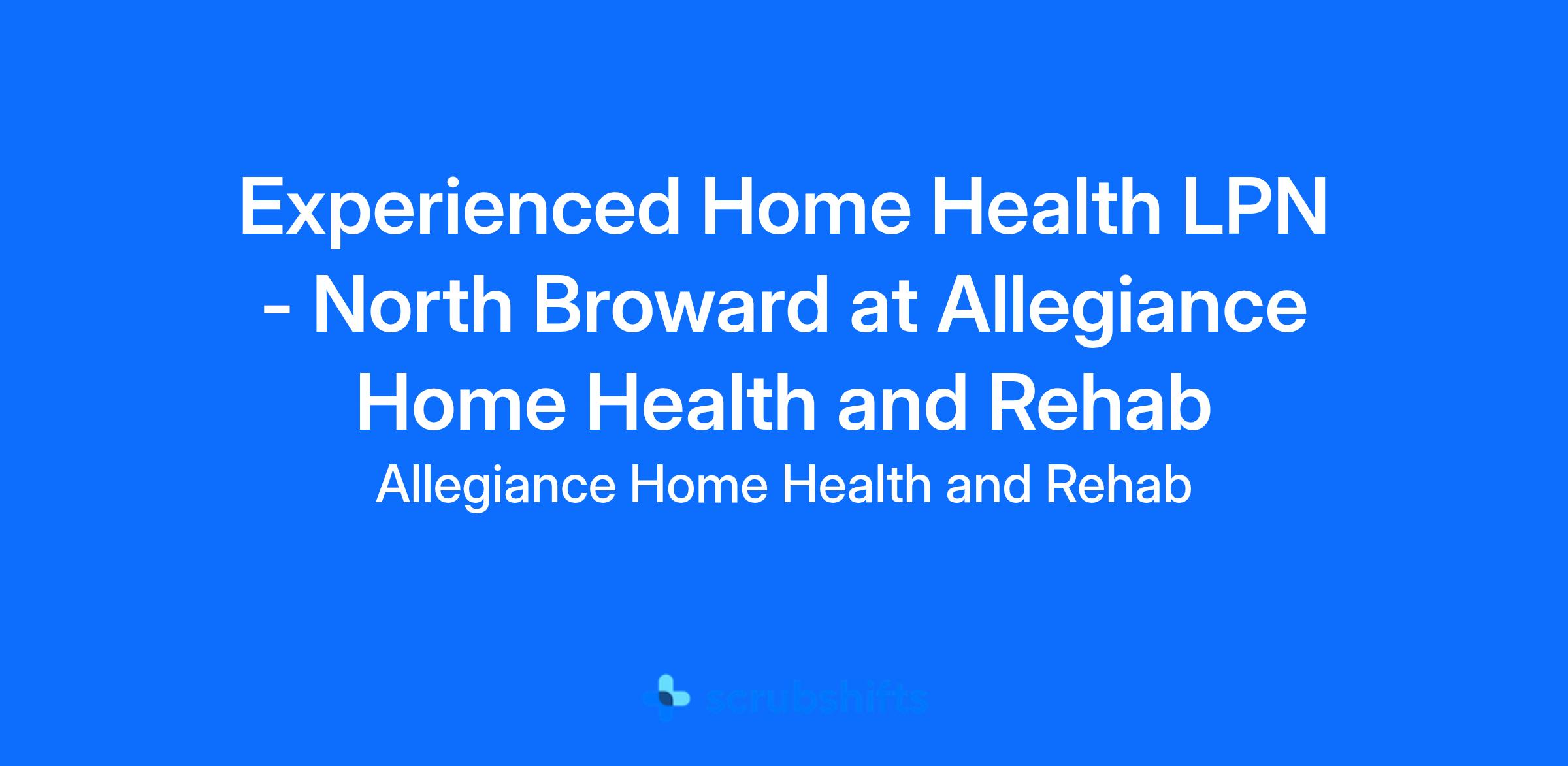 Experienced Home Health LPN - North Broward at Allegiance Home Health and Rehab

Allegiance Home Health and Rehab

scrubshifts